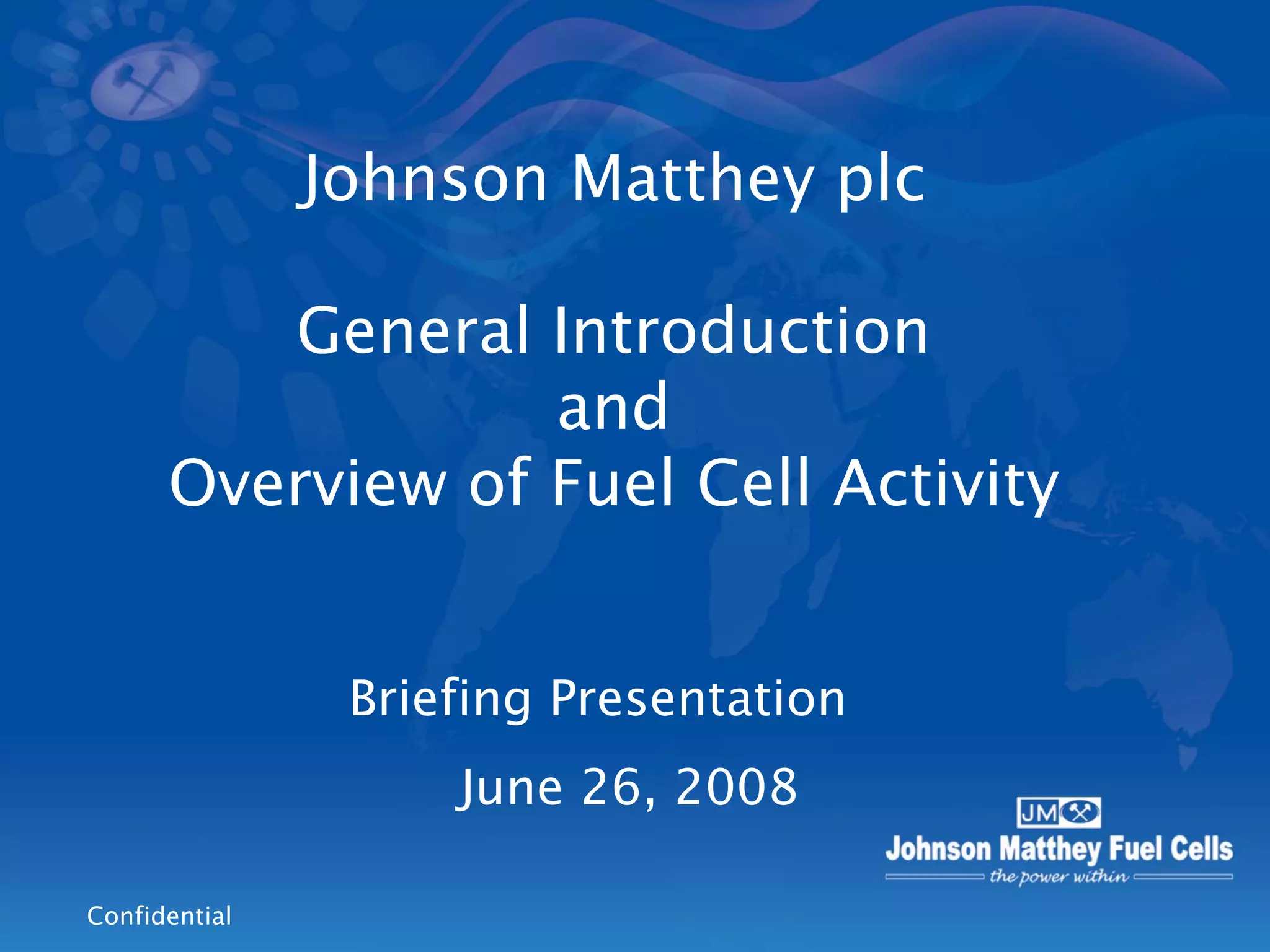 Johnson Matthey plc

General Introduction
and
Overview of Fuel Cell Activity

Briefing Presentation

June 26, 2008

JM

Johnson Matthey Fuel Cells

the power within

Confidential